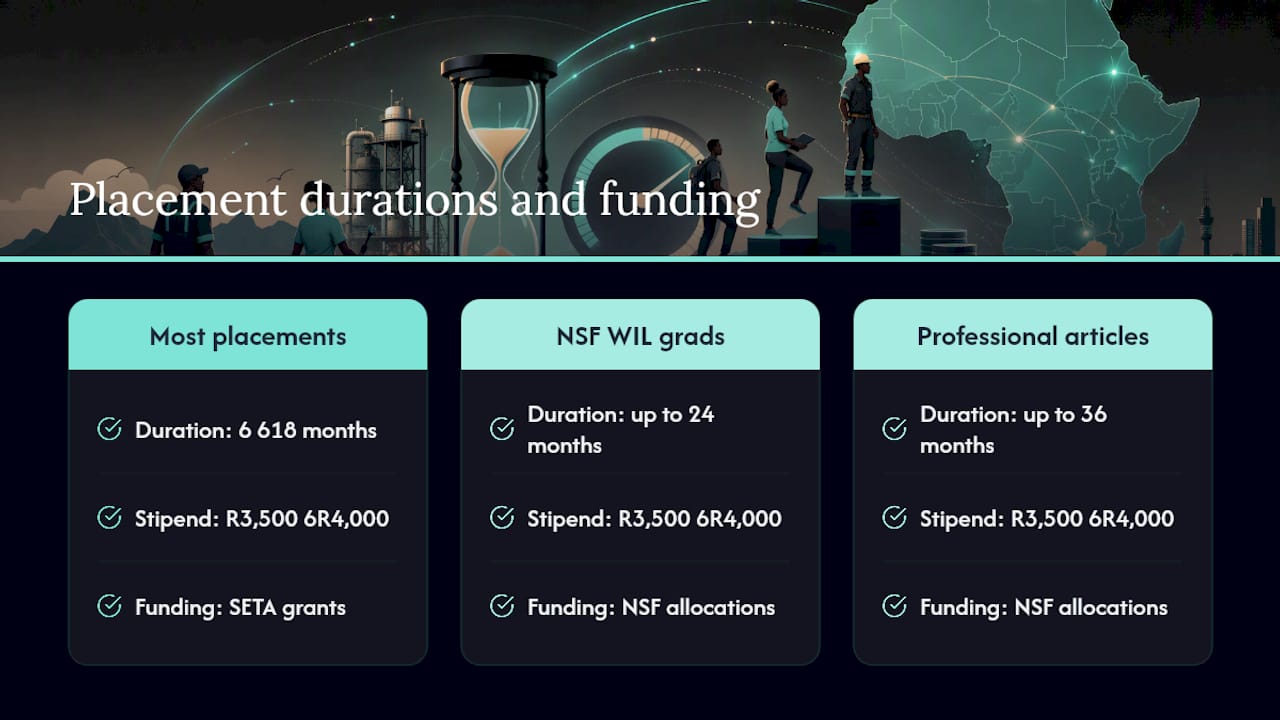 Placement durations and funding

Most placements

Duration: 6 618 months

Stipend: R3,500 6R4,000

Funding: SETA grants

NSF WIL grads

Duration: up to 24 months

Stipend: R3,500 6R4,000

Funding: NSF allocations

Professional articles

Duration: up to 36 months

Stipend: R3,500 6R4,000

Funding: NSF allocations